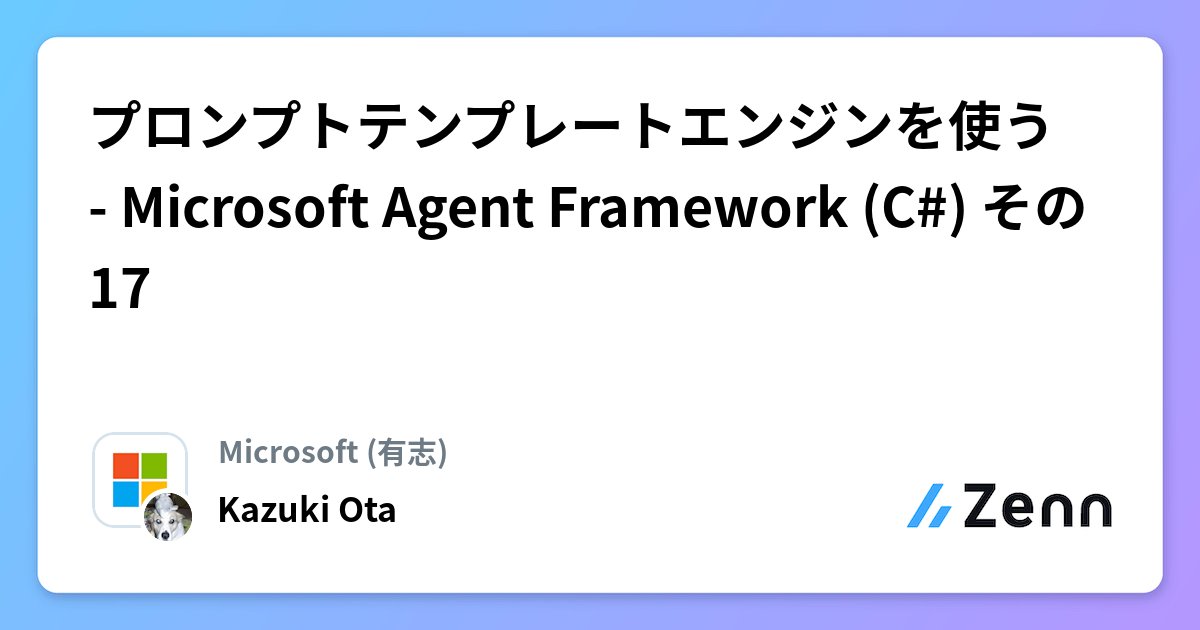 プロンプトテンプレートエンジンを使う - Microsoft Agent Framework (C#) その17

Microsoft (有志)

Kazuki Ota

Zenn